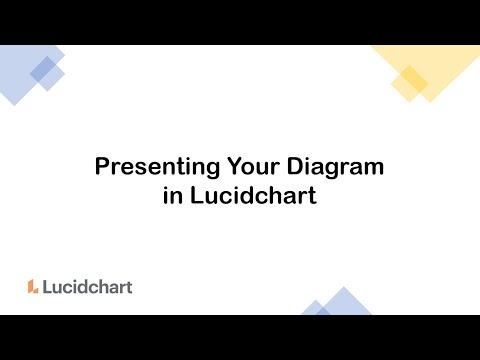 Presenting Your Diagram in Lucidchart

Lucidchart